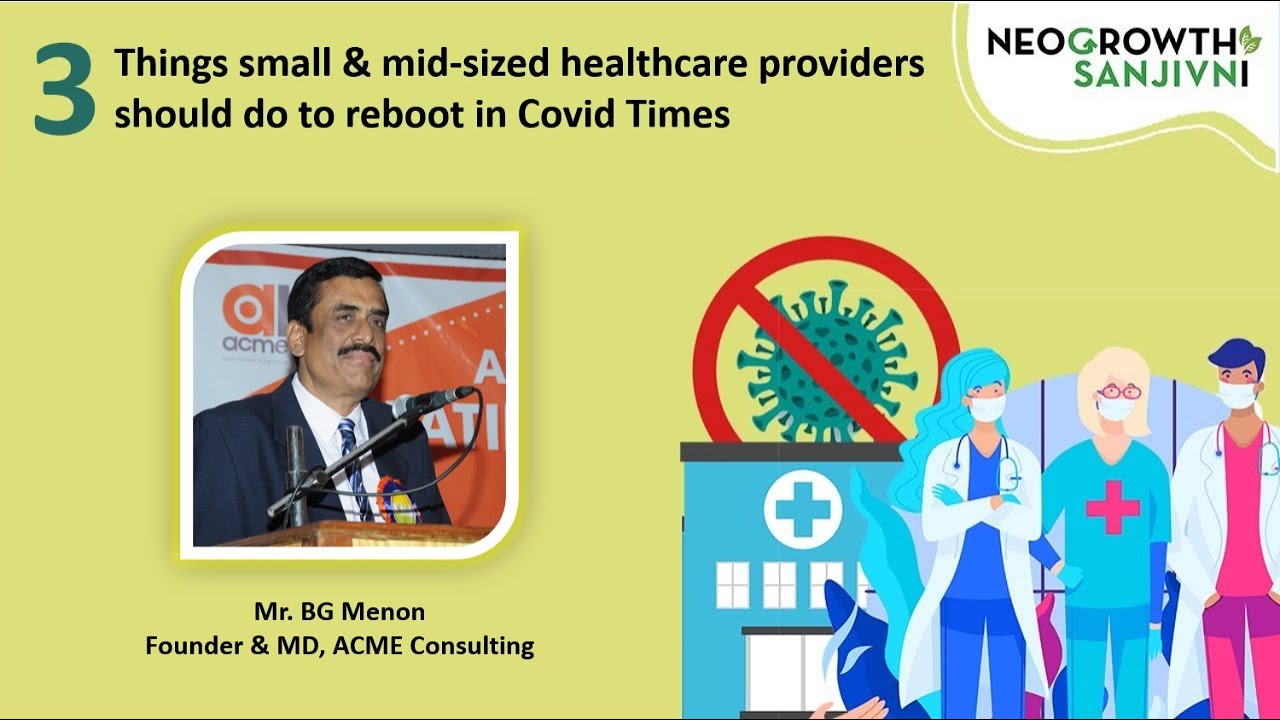 3 Things small & mid-sized healthcare providers should do to reboot in Covid Times

NEOGROWTH SANJIVNI

acme

Mr. BG Menon
Founder & MD, ACME Consulting